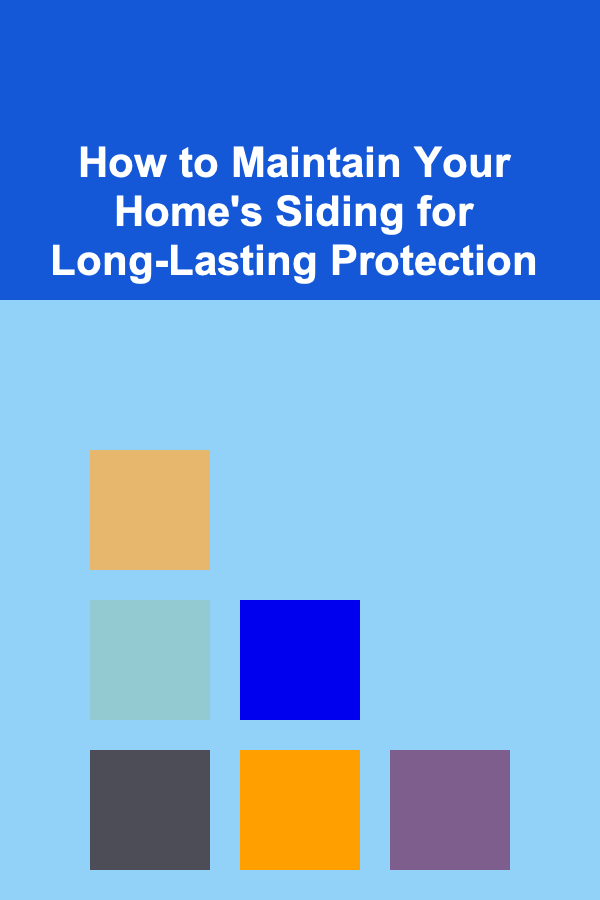 How to Maintain Your Home's Siding for Long-Lasting Protection